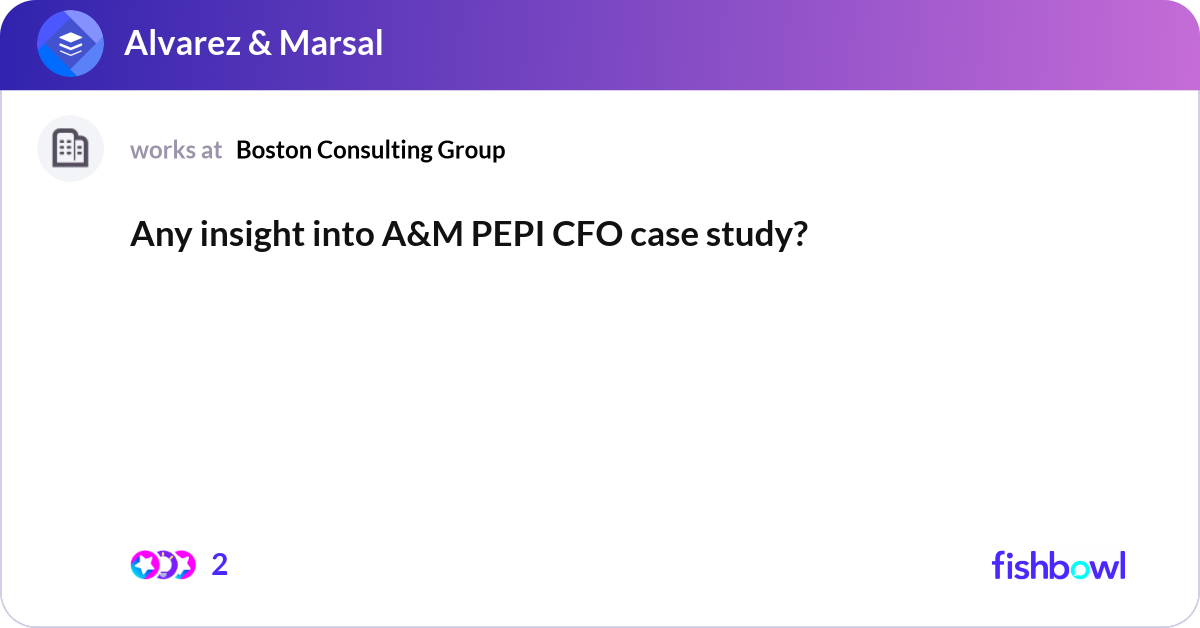 Alvarez & Marsal

works at Boston Consulting Group

Any insight into A&M PEPI CFO case study?

2

fishbowl